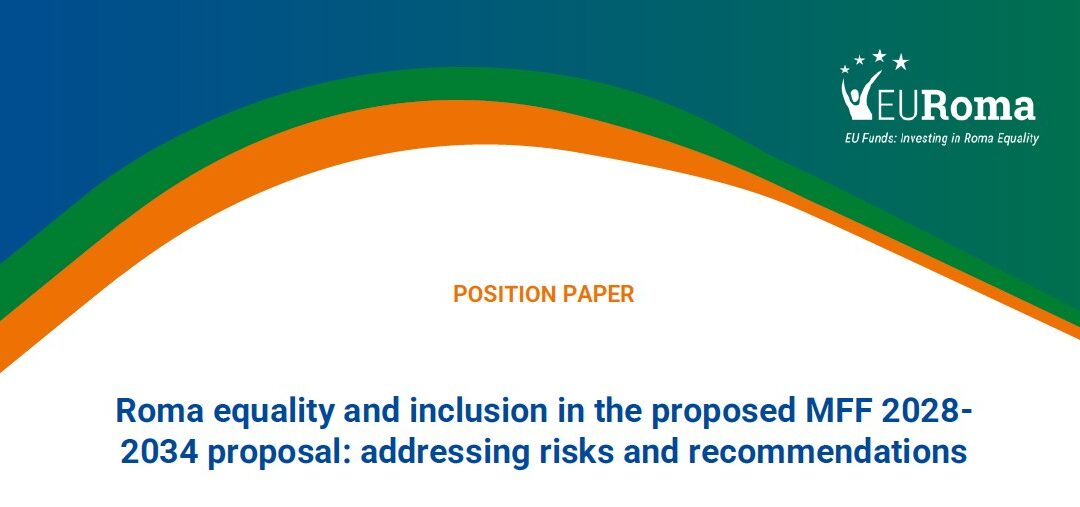 EURoma
EU Funds: Investing in Roma Equality

POSITION PAPER

Roma equality and inclusion in the proposed MFF 2028-2034 proposal: addressing risks and recommendations